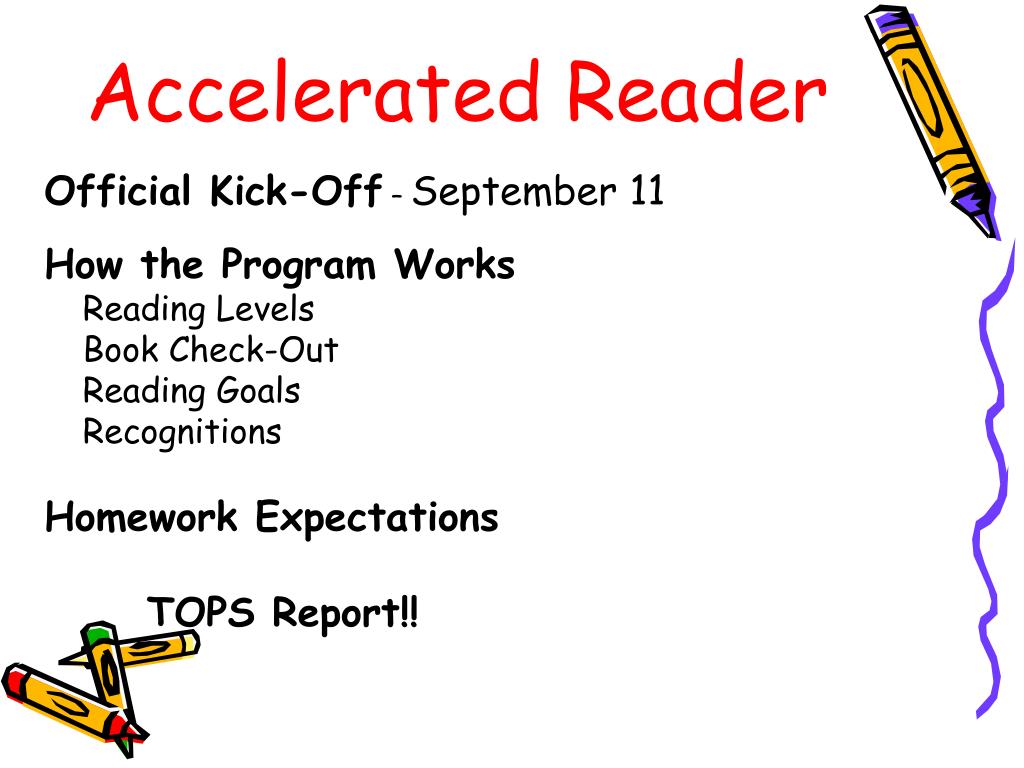 Accelerated Reader

Official Kick-Off - September 11

How the Program Works
Reading Levels
Book Check-Out
Reading Goals
Recognitions

Homework Expectations

TOPS Report!!